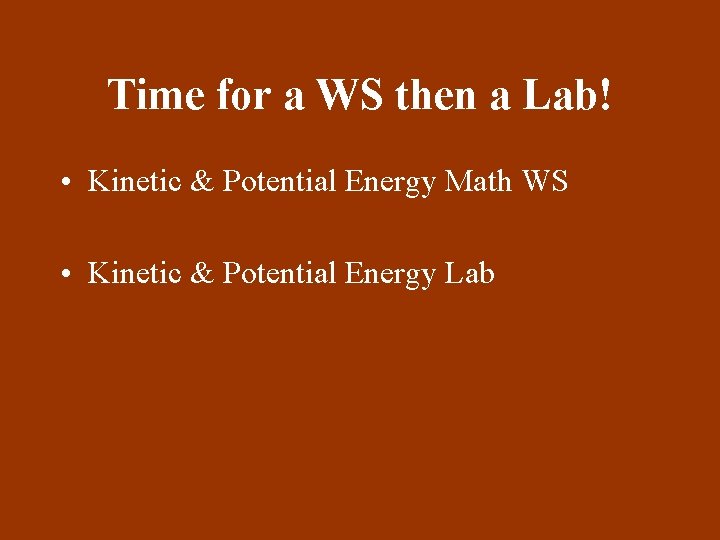 Time for a WS then a Lab!

• Kinetic & Potential Energy Math WS

• Kinetic & Potential Energy Lab